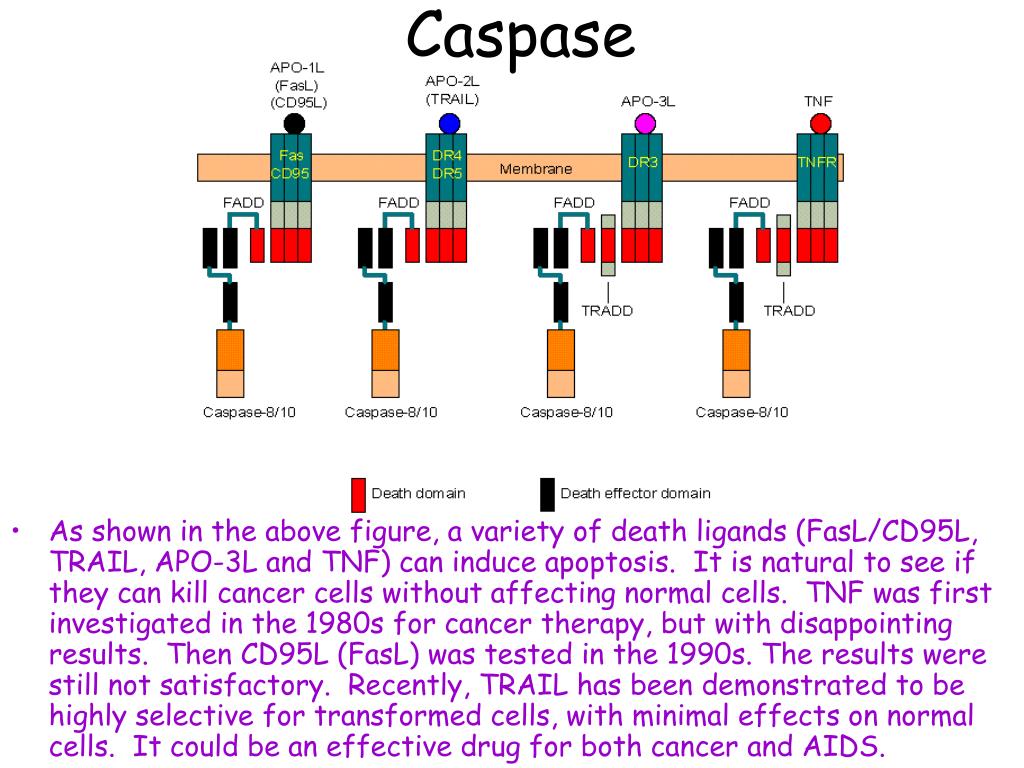 Caspase

APO-1L (FasL) (CD95L)

APO-2L (TRAIL)

APO-3L

TNF

Fas CD95

DR4 DR5

Membrane

DR3

TNFR

FADD

FADD

FADD

FADD

TRADD

TRADD

Caspase-8/10

Caspase-8/10

Caspase-8/10

Caspase-8/10

Death domain

Death effector domain

• As shown in the above figure, a variety of death ligands (FasL/CD95L, TRAIL, APO-3L and TNF) can induce apoptosis. It is natural to see if they can kill cancer cells without affecting normal cells. TNF was first investigated in the 1980s for cancer therapy, but with disappointing results. Then CD95L (FasL) was tested in the 1990s. The results were still not satisfactory. Recently, TRAIL has been demonstrated to be highly selective for transformed cells, with minimal effects on normal cells. It could be an effective drug for both cancer and AIDS.